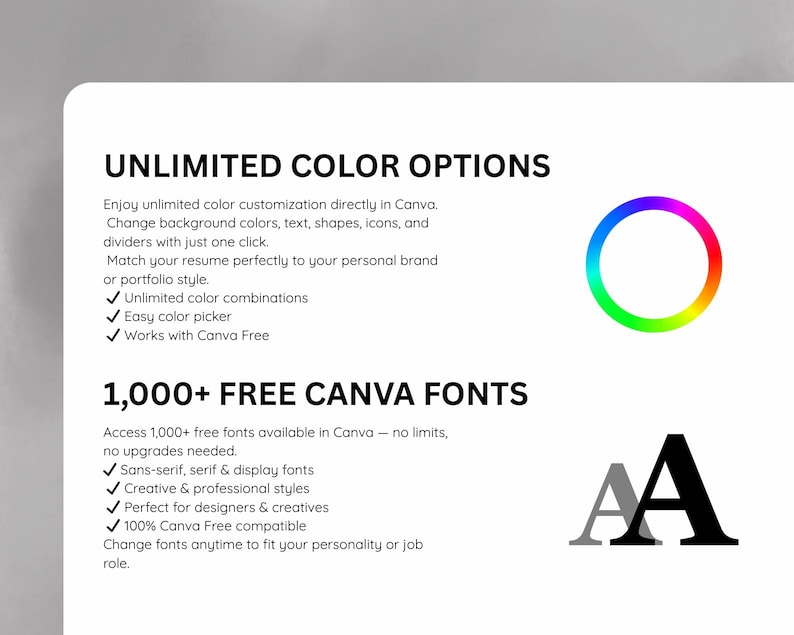 UNLIMITED COLOR OPTIONS

Enjoy unlimited color customization directly in Canva. Change background colors, text, shapes, icons, and dividers with just one click. Match your resume perfectly to your personal brand or portfolio style.
✓ Unlimited color combinations
✓ Easy color picker
✓ Works with Canva Free

1,000+ FREE CANVA FONTS

Access 1,000+ free fonts available in Canva — no limits, no upgrades needed.
✓ Sans-serif, serif & display fonts
✓ Creative & professional styles
✓ Perfect for designers & creatives
✓ 100% Canva Free compatible
Change fonts anytime to fit your personality or job role.

AA